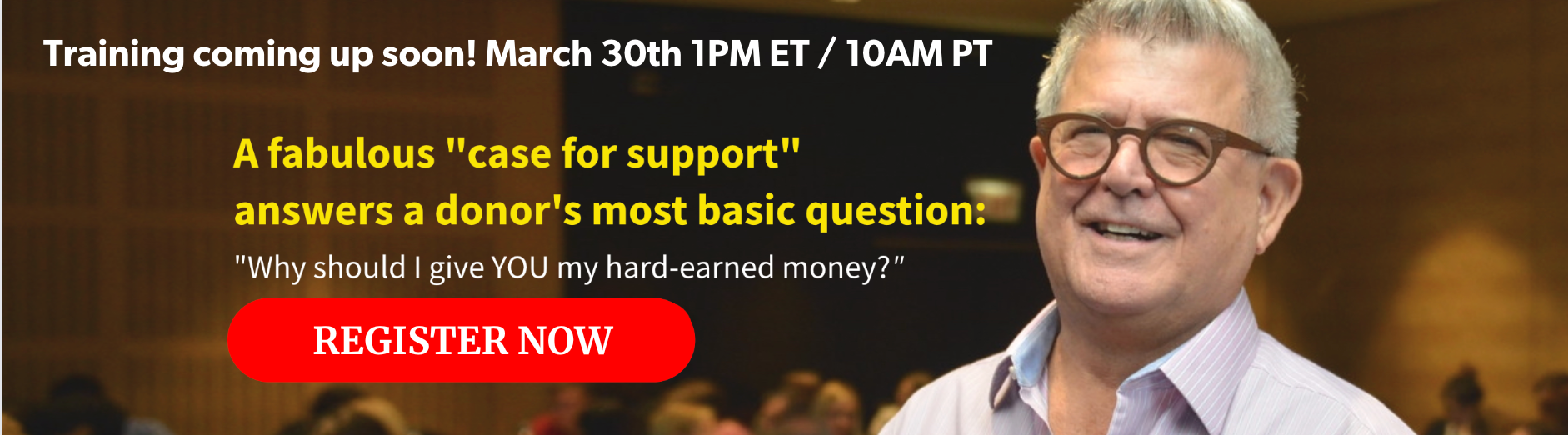 Training coming up soon! March 30th 1PM ET / 10AM PT

A fabulous "case for support" answers a donor's most basic question:

"Why should I give YOU my hard-earned money?"

REGISTER NOW